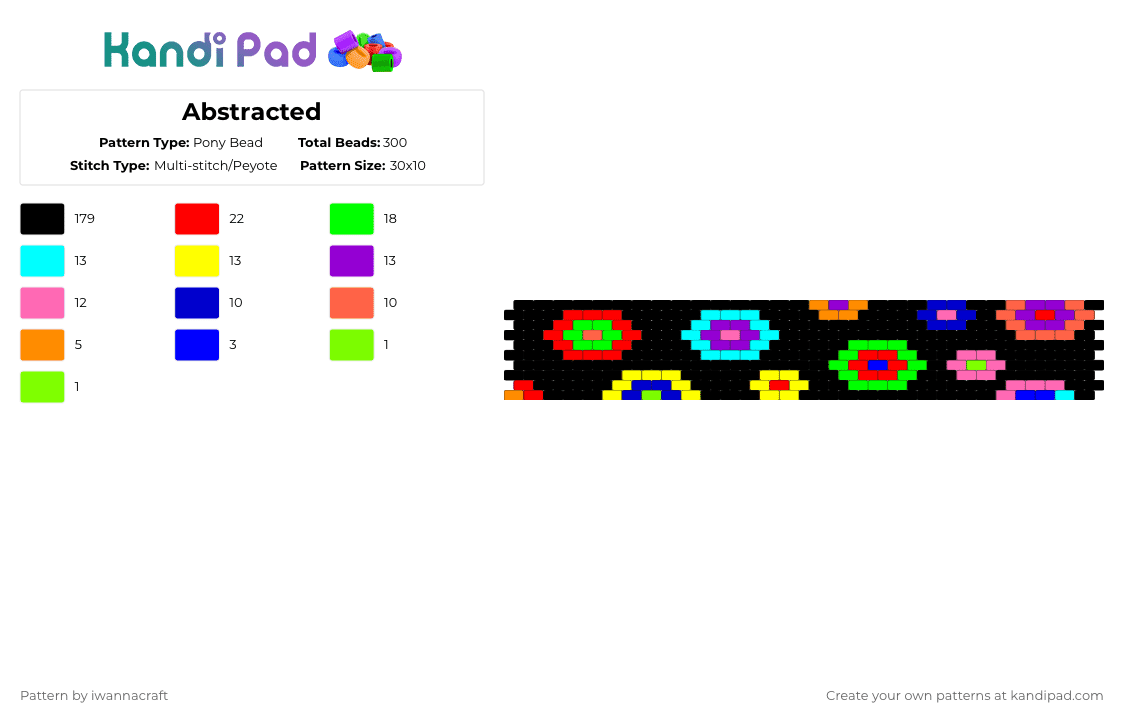 Kandi Pad

Abstracted

Pattern Type: Pony Bead
Total Beads: 300
Stitch Type: Multi-stitch/Peyote
Pattern Size: 30x10

179
22
18
13
13
13
12
10
10
5
3
1
1

Pattern by iwannacraft

Create your own patterns at kandipad.com